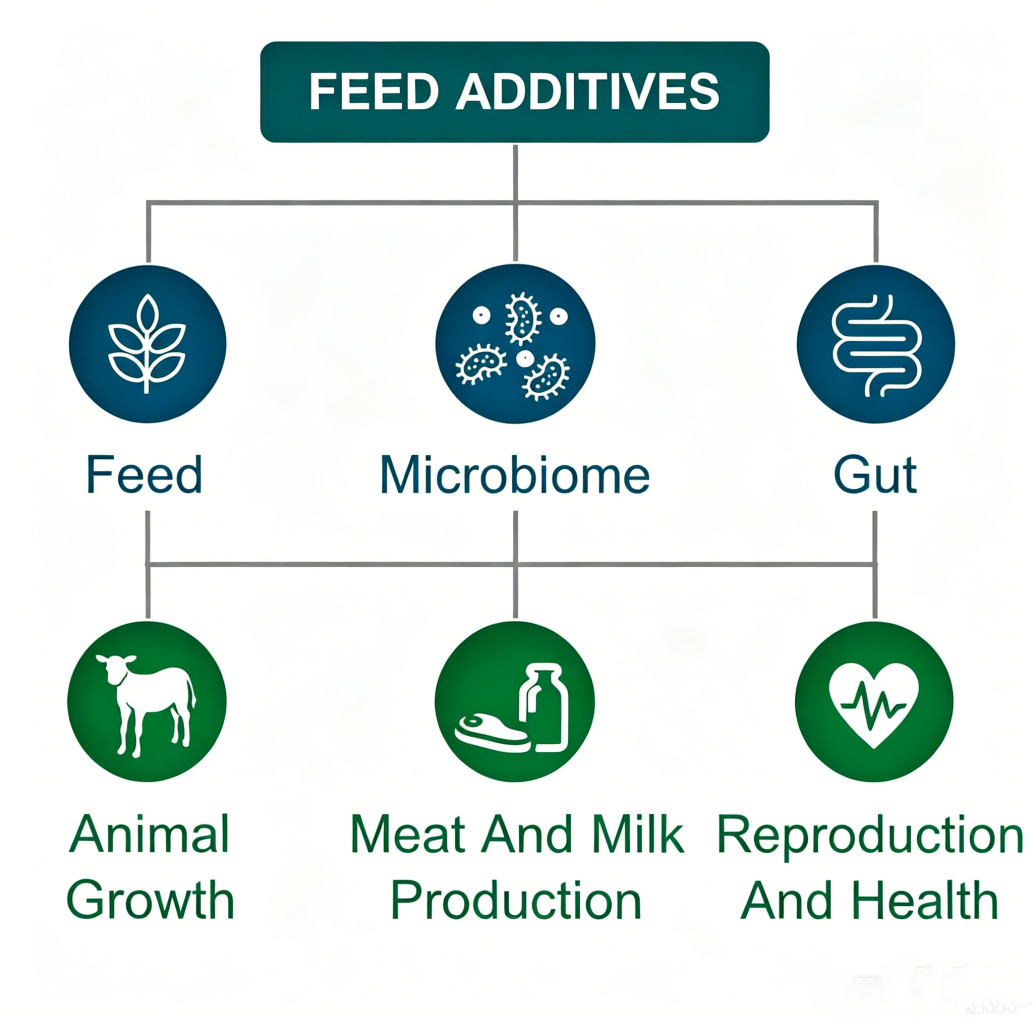 FEED ADDITIVES

Feed

Microbiome

Gut

Animal Growth

Meat And Milk Production

Reproduction And Health